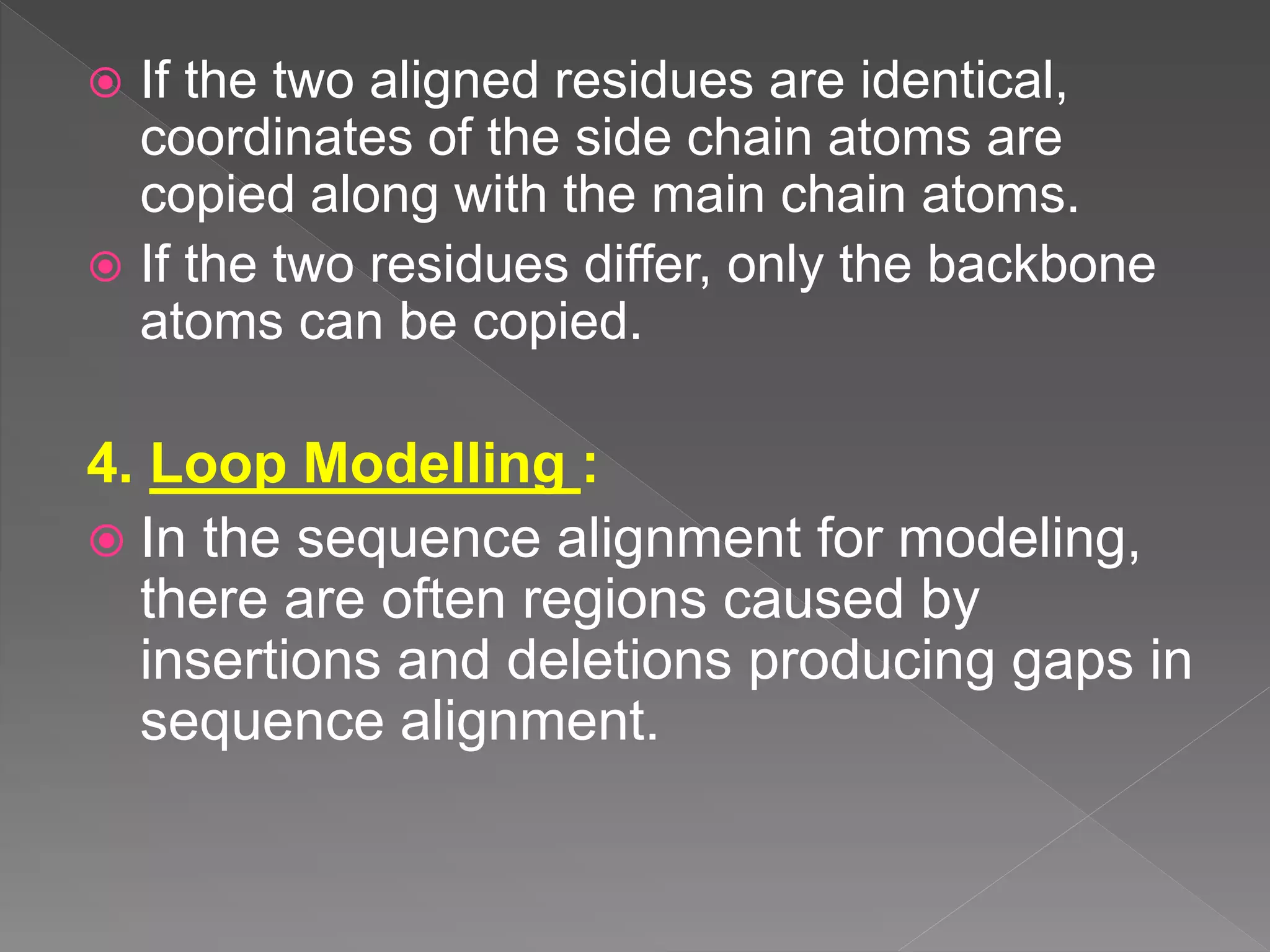 If the two aligned residues are identical, coordinates of the side chain atoms are copied along with the main chain atoms.

If the two residues differ, only the backbone atoms can be copied.

4. Loop Modelling :

In the sequence alignment for modeling, there are often regions caused by insertions and deletions producing gaps in sequence alignment.